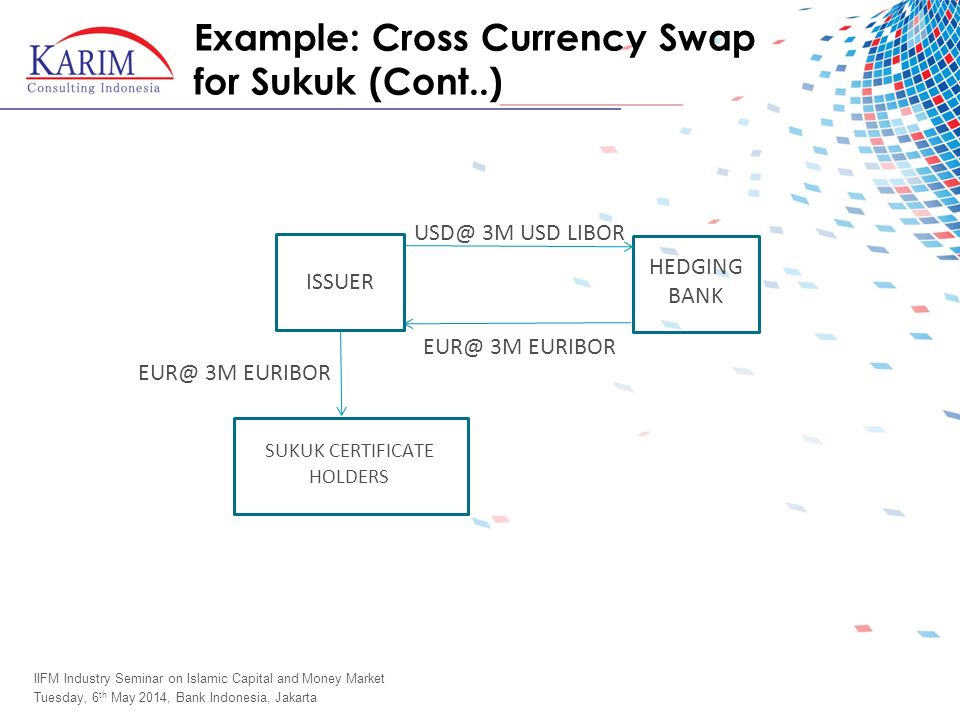 KARIM
Consulting Indonesia

Example: Cross Currency Swap for Sukuk (Cont..)

USD@ 3M USD LIBOR

ISSUER

HEDGING BANK

EUR@ 3M EURIBOR

EUR@ 3M EURIBOR

SUKUK CERTIFICATE HOLDERS

IIFM Industry Seminar on Islamic Capital and Money Market
Tuesday, 6$^{th}$ May 2014, Bank Indonesia, Jakarta